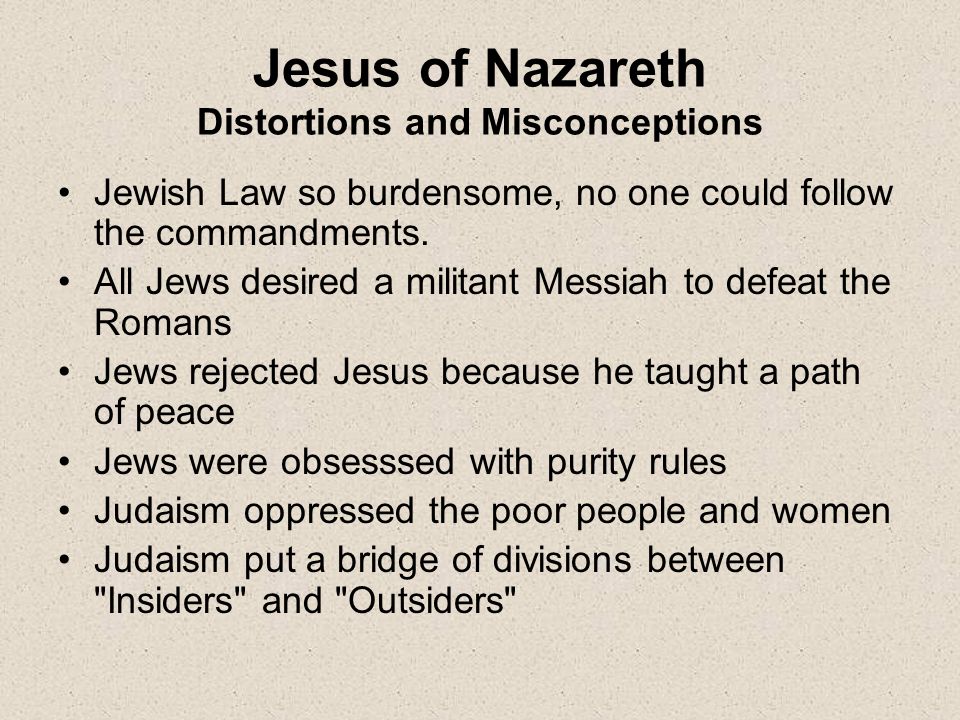 Jesus of Nazareth
Distortions and Misconceptions

• Jewish Law so burdensome, no one could follow the commandments.
• All Jews desired a militant Messiah to defeat the Romans
• Jews rejected Jesus because he taught a path of peace
• Jews were obsesssed with purity rules
• Judaism oppressed the poor people and women
• Judaism put a bridge of divisions between "Insiders" and "Outsiders"